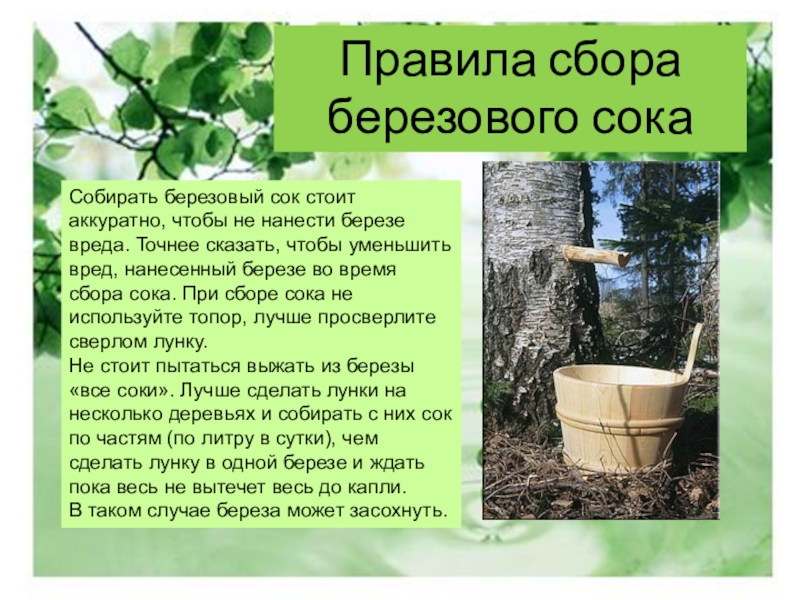 Правила сбора березового сока

Собирать березовый сок стоит аккуратно, чтобы не нанести березе вреда. Точнее сказать, чтобы уменьшить вред, нанесенный березе во время сбора сока. При сборе сока не используйте топор, лучше просверлите сверлом лунку.
Не стоит пытаться выжать из березы «все соки». Лучше сделать лунки на несколько деревьях и собирать с них сок по частям (по литру в сутки), чем сделать лунку в одной березе и ждать пока весь не вытечет весь до капли.
В таком случае береза может засохнуть.